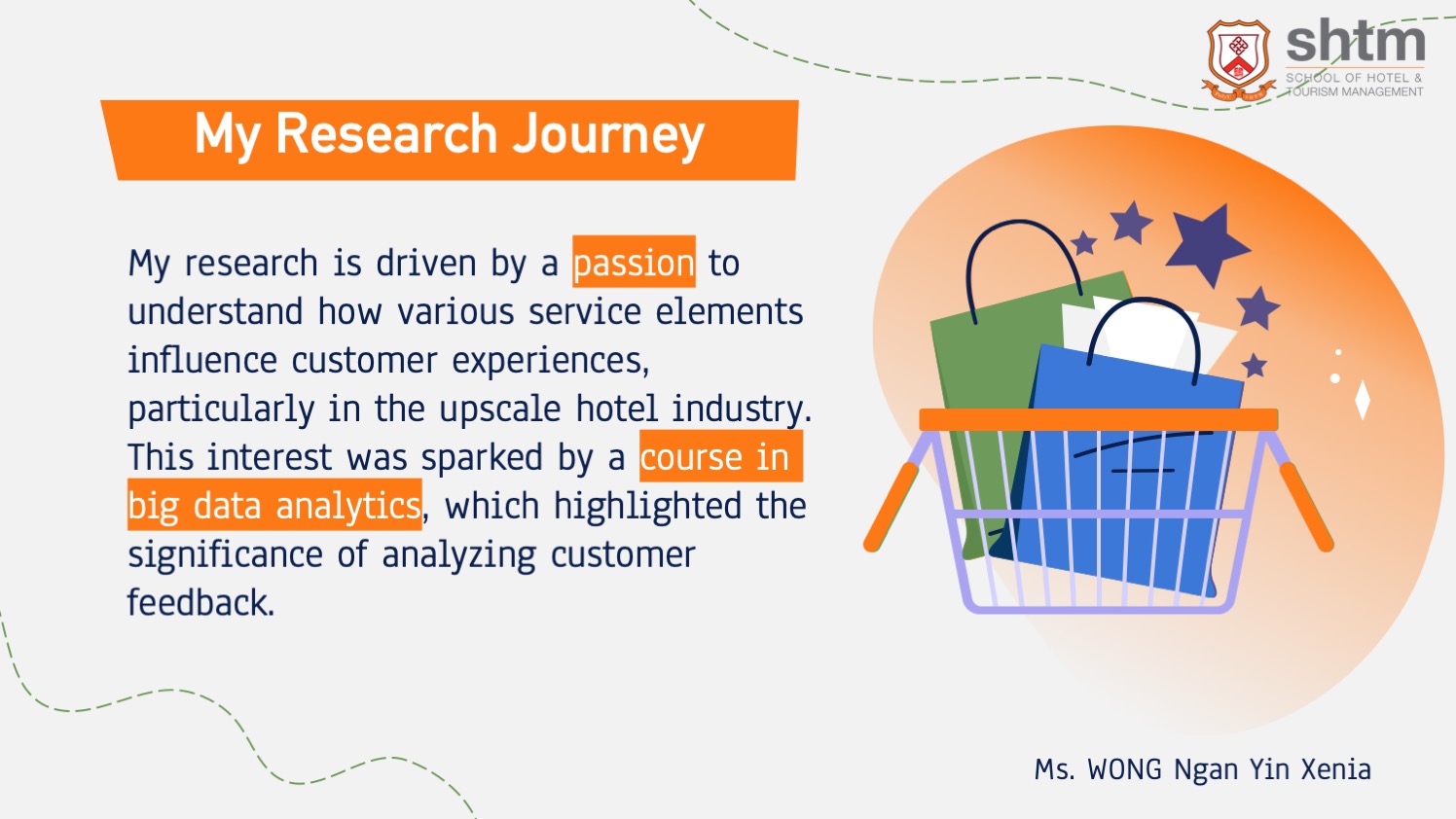 shtm
SCHOOL OF HOTEL & TOURISM MANAGEMENT

My Research Journey

My research is driven by a passion to understand how various service elements influence customer experiences, particularly in the upscale hotel industry. This interest was sparked by a course in big data analytics, which highlighted the significance of analyzing customer feedback.

Ms. WONG Ngan Yin Xenia